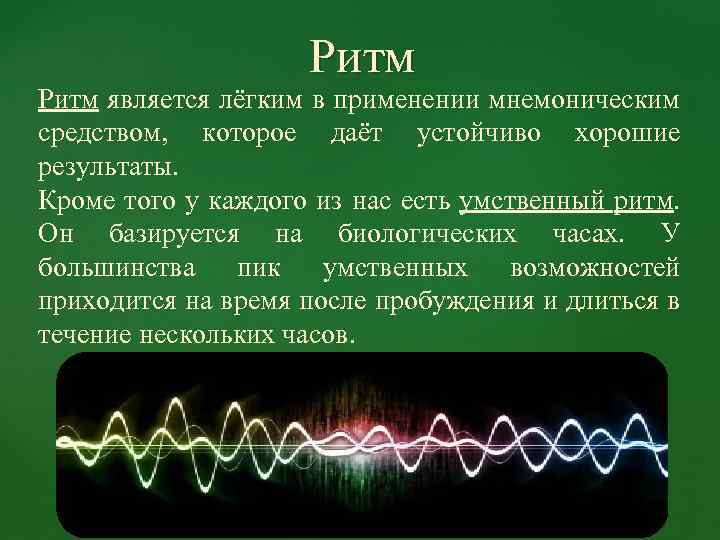 Ритм

Ритм является лёгким в применении мнемоническим средством, которое даёт устойчиво хорошие результаты.
Кроме того у каждого из нас есть умственный ритм. Он базируется на биологических часах. У большинства пик умственных возможностей приходится на время после пробуждения и длиться в течение нескольких часов.